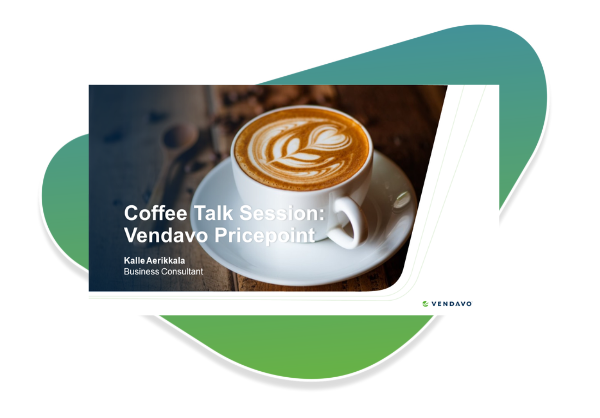 Coffee Talk Session: Vendavo Pricepoint

Kalle Aerikkala
Business Consultant

VENDAVO